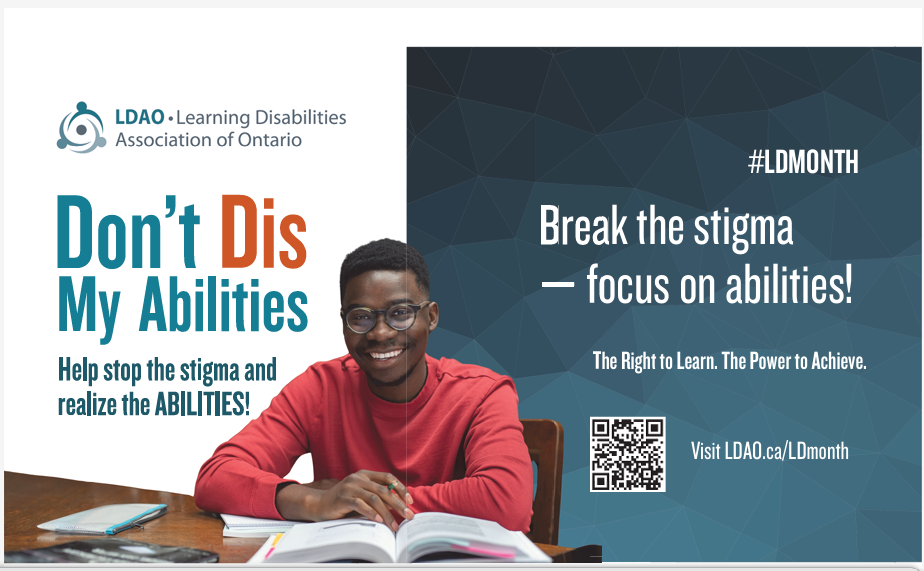 LDAO • Learning Disabilities Association of Ontario

Don't Dis My Abilities

Help stop the stigma and realize the ABILITIES!

#LDMONTH

Break the stigma — focus on abilities!

The Right to Learn. The Power to Achieve.

Visit LDAO.ca/LDmonth